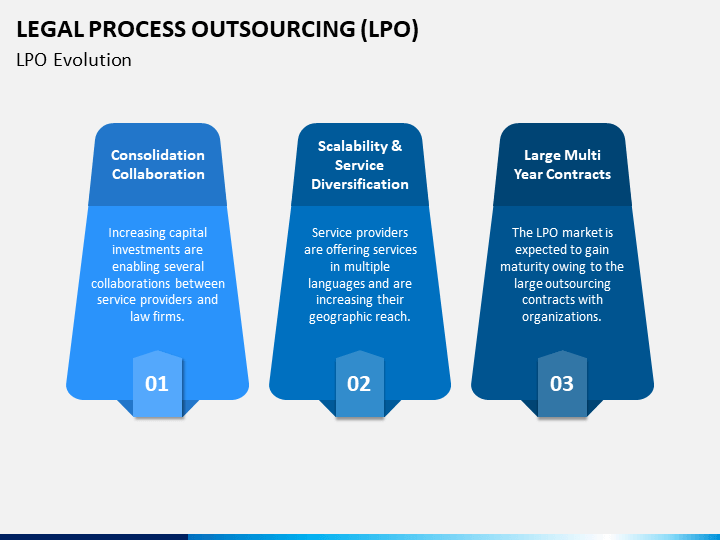 LEGAL PROCESS OUTSOURCING (LPO)
LPO Evolution

Consolidation Collaboration

Increasing capital investments are enabling several collaborations between service providers and law firms.

01

Scalability & Service Diversification

Service providers are offering services in multiple languages and are increasing their geographic reach.

02

Large Multi Year Contracts

The LPO market is expected to gain maturity owing to the large outsourcing contracts with organizations.

03